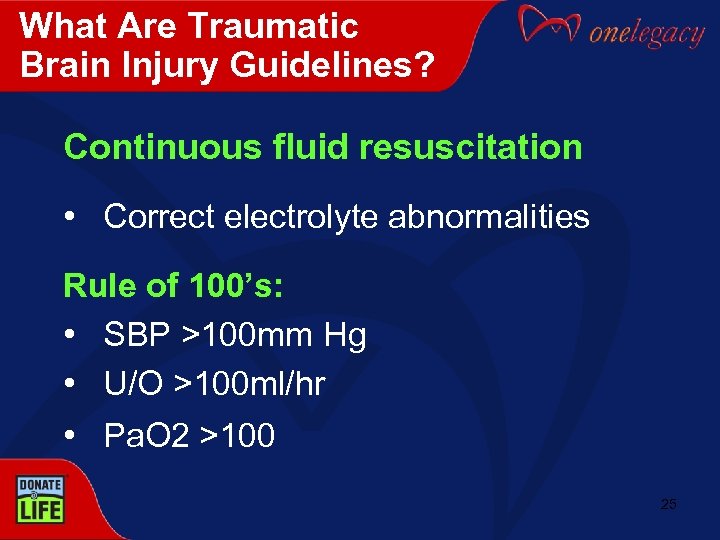 What Are Traumatic Brain Injury Guidelines?

onelegacy

Continuous fluid resuscitation

• Correct electrolyte abnormalities

Rule of 100's:

• SBP >100mm Hg

• U/O >100ml/hr

• PaO2 >100

DONATE LIFE

25